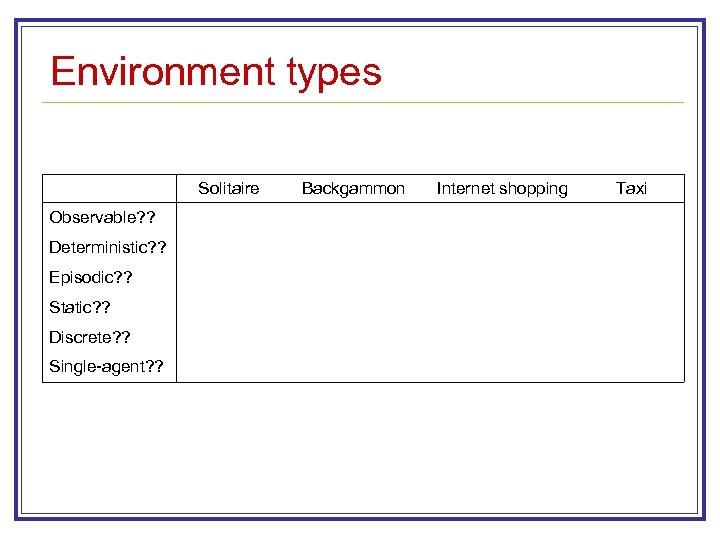 Environment types

| | Solitaire | Backgammon | Internet shopping | Taxi |
|---|---|---|---|---|
| Observable?? | | | | |
| Deterministic?? | | | | |
| Episodic?? | | | | |
| Static?? | | | | |
| Discrete?? | | | | |
| Single-agent?? | | | | |